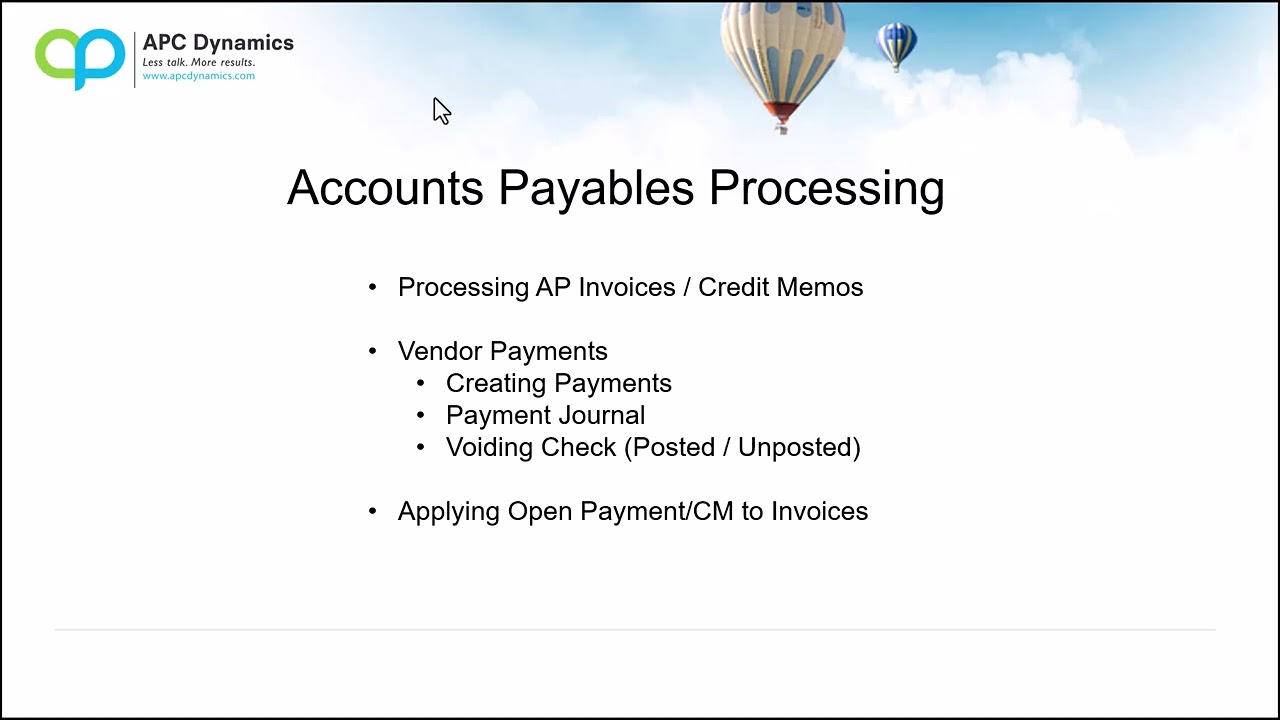 APC Dynamics
Less talk. More results.
www.apcdynamics.com

Accounts Payables Processing

• Processing AP Invoices / Credit Memos

• Vendor Payments
  • Creating Payments
  • Payment Journal
  • Voiding Check (Posted / Unposted)

• Applying Open Payment/CM to Invoices